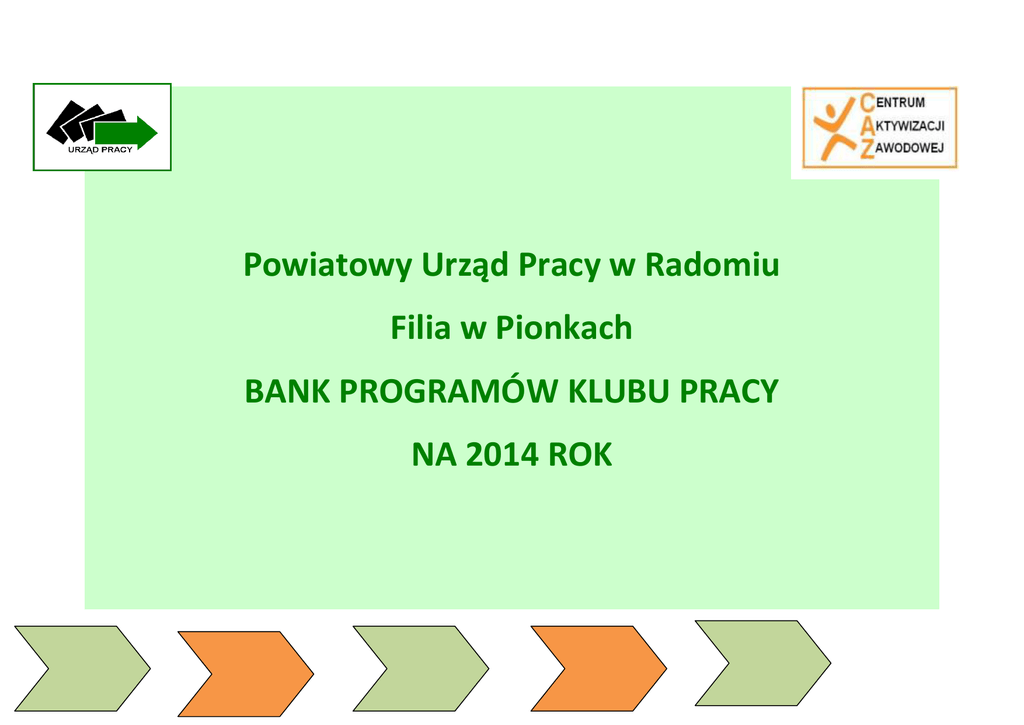 URZĄD PRACY

CENTRUM AKTYWIZACJI ZAWODOWEJ

Powiatowy Urząd Pracy w Radomiu

Filia w Pionkach

BANK PROGRAMÓW KLUBU PRACY

NA 2014 ROK